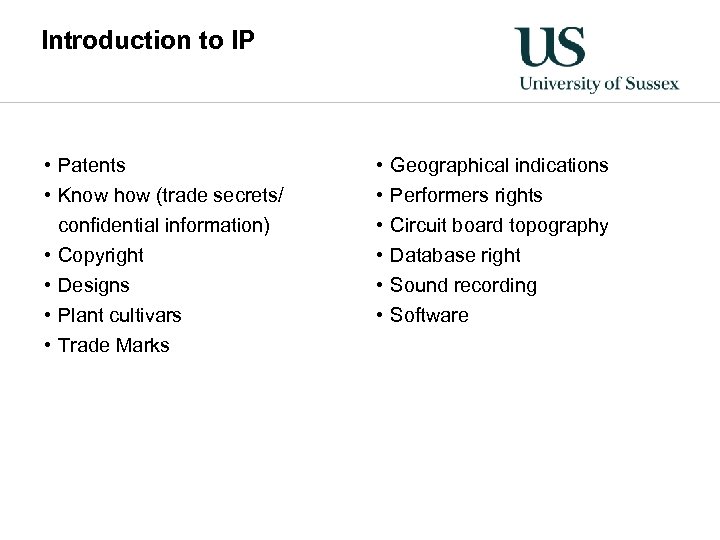 Introduction to IP

US
University of Sussex

• Patents
• Know how (trade secrets/ confidential information)
• Copyright
• Designs
• Plant cultivars
• Trade Marks

• Geographical indications
• Performers rights
• Circuit board topography
• Database right
• Sound recording
• Software